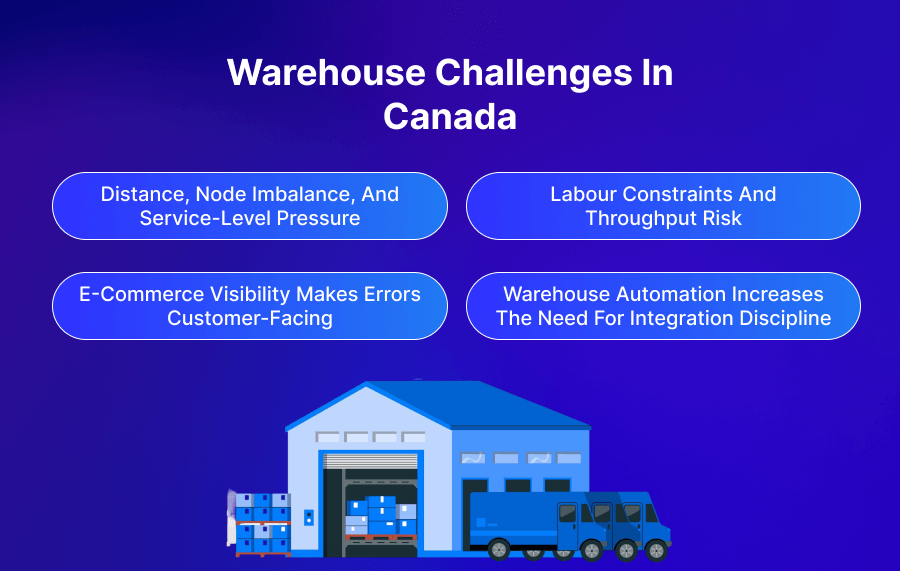 Warehouse Challenges In Canada

Distance, Node Imbalance, And Service-Level Pressure

Labour Constraints And Throughput Risk

E-Commerce Visibility Makes Errors Customer-Facing

Warehouse Automation Increases The Need For Integration Discipline